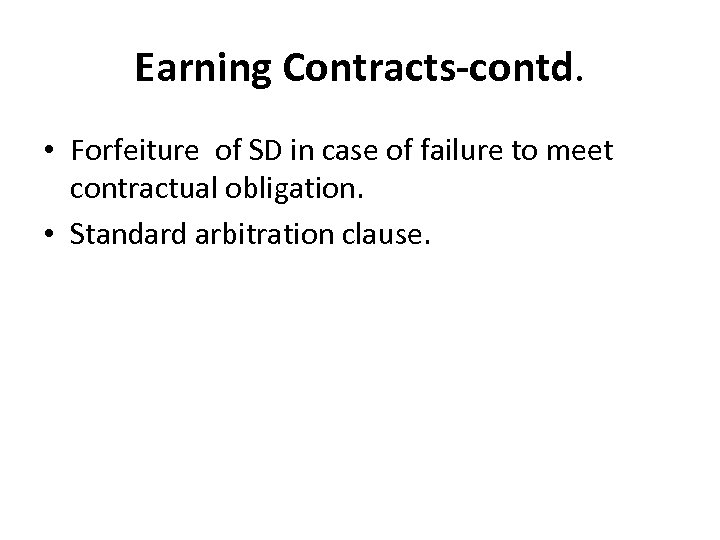 Earning Contracts-contd.

• Forfeiture of SD in case of failure to meet contractual obligation.
• Standard arbitration clause.